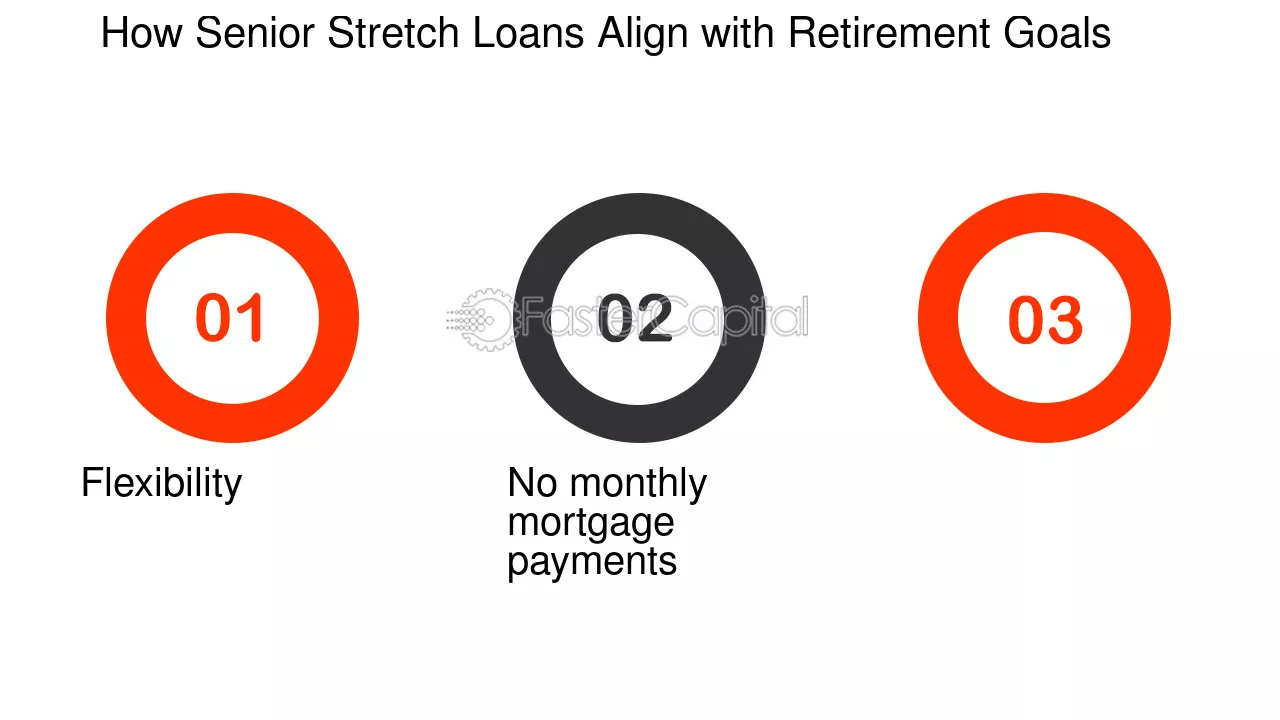 How Senior Stretch Loans Align with Retirement Goals

01

02

FasterCapital

03

Flexibility

No monthly mortgage payments